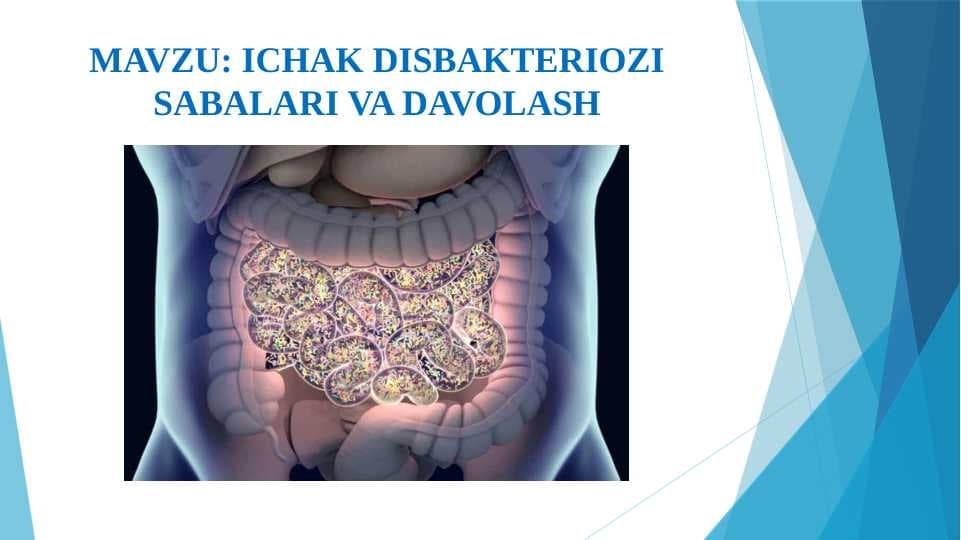 MAVZU: ICHAK DISBAKTERIOZI SABALARI VA DAVOLASH